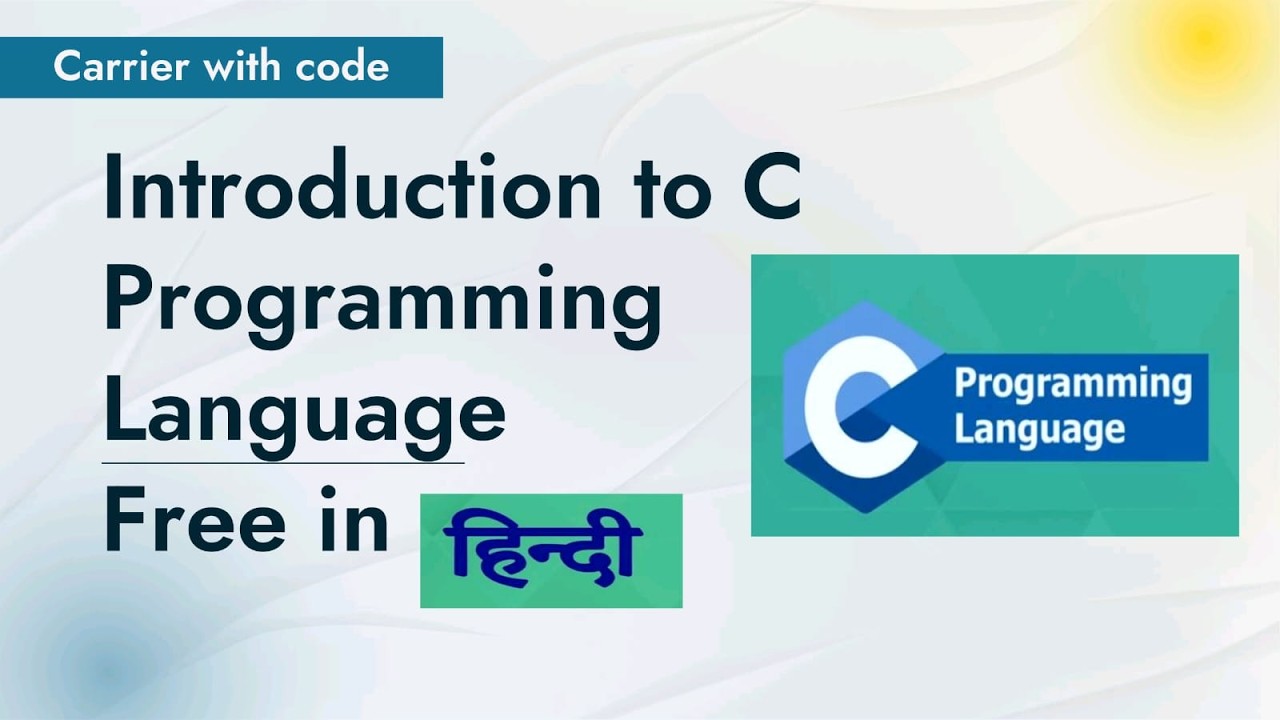 Carrier with code

Introduction to C Programming Language Free in हिन्दी

C Programming Language